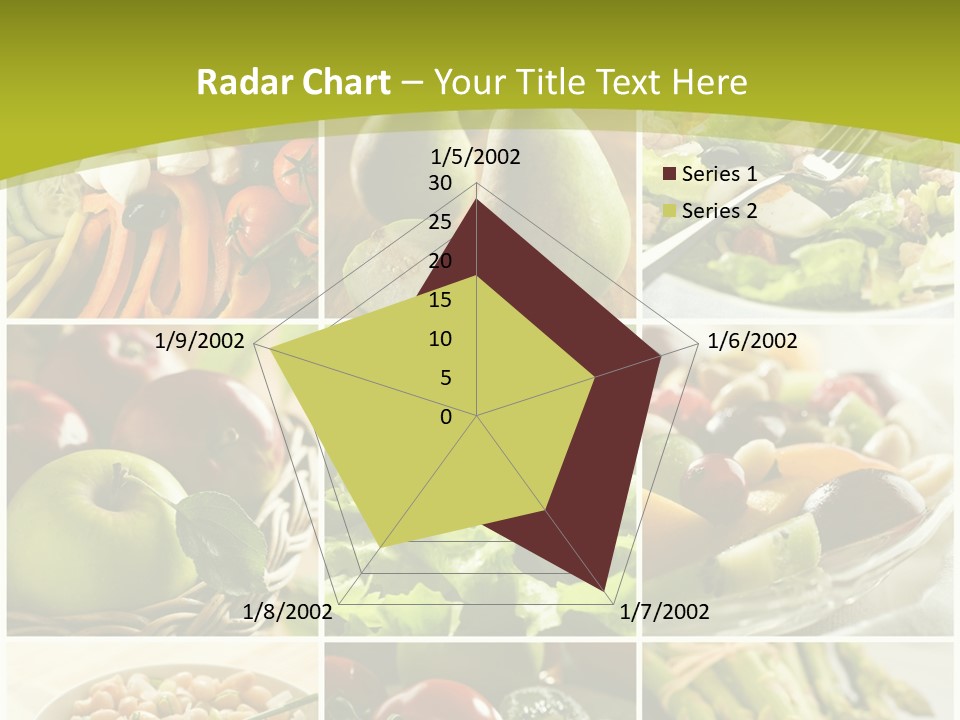 Radar Chart – Your Title Text Here

1/5/2002
30
25
20
15
10
5
0
1/6/2002
1/7/2002
1/8/2002
1/9/2002

Series 1
Series 2